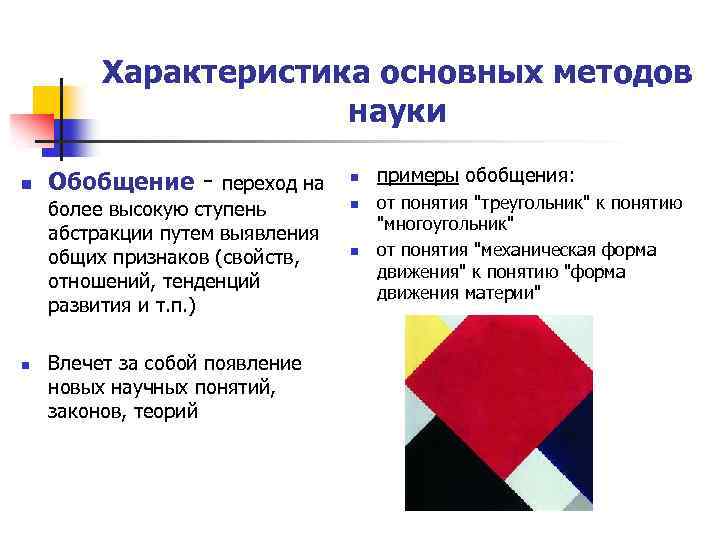 Характеристика основных методов науки

Обобщение - переход на более высокую ступень абстракции путем выявления общих признаков (свойств, отношений, тенденций развития и т.п.)

Влечет за собой появление новых научных понятий, законов, теорий

примеры обобщения:

от понятия "треугольник" к понятию "многоугольник"

от понятия "механическая форма движения" к понятию "форма движения материи"